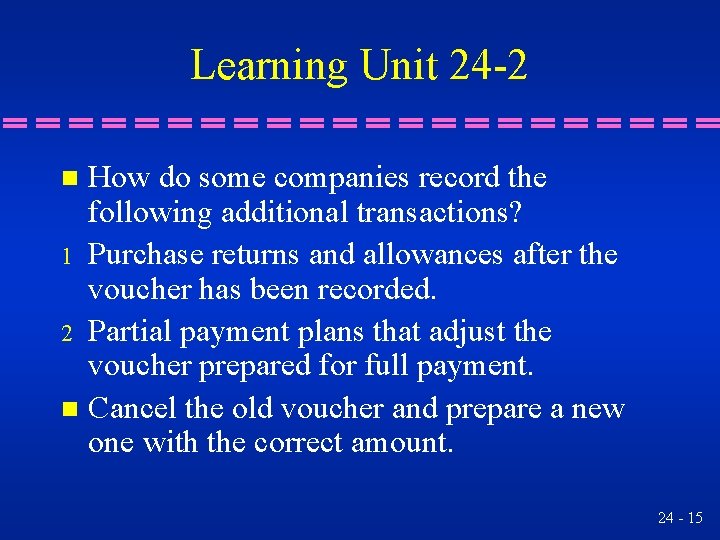 Learning Unit 24-2

How do some companies record the following additional transactions?

1 Purchase returns and allowances after the voucher has been recorded.

2 Partial payment plans that adjust the voucher prepared for full payment.

Cancel the old voucher and prepare a new one with the correct amount.

24 - 15